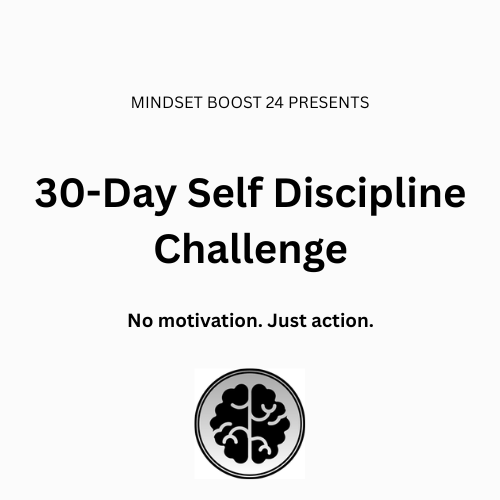 MINDSET BOOST 24 PRESENTS

30-Day Self Discipline Challenge

No motivation. Just action.